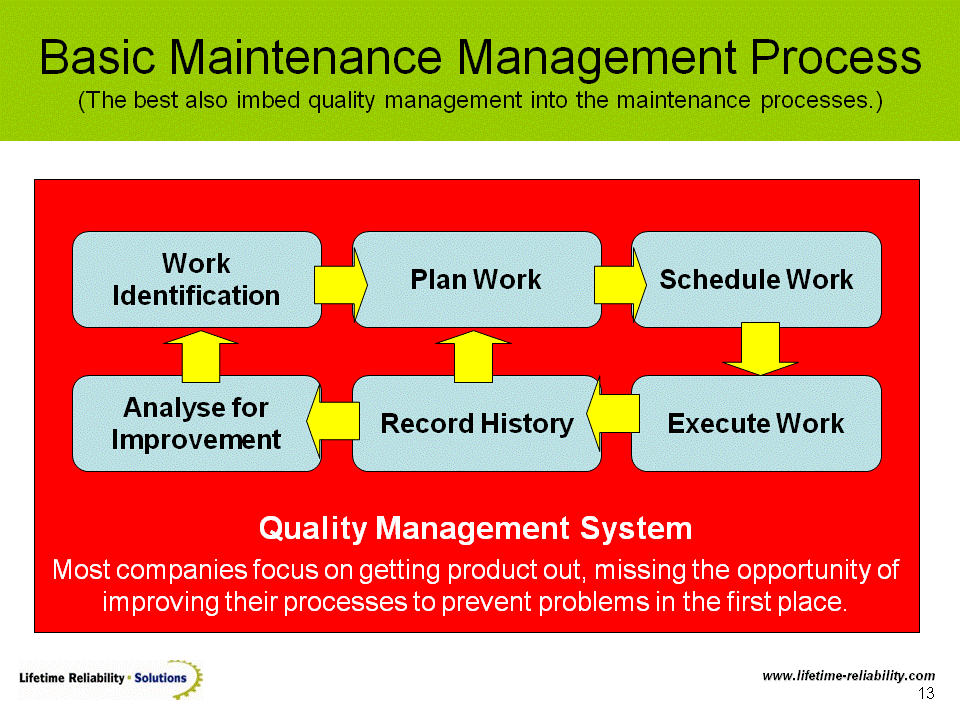 Basic Maintenance Management Process
(The best also imbed quality management into the maintenance processes.)

Work Identification

Plan Work

Schedule Work

Analyse for Improvement

Record History

Execute Work

Quality Management System

Most companies focus on getting product out, missing the opportunity of improving their processes to prevent problems in the first place.

Lifetime Reliability • Solutions

www.lifetime-reliability.com

13